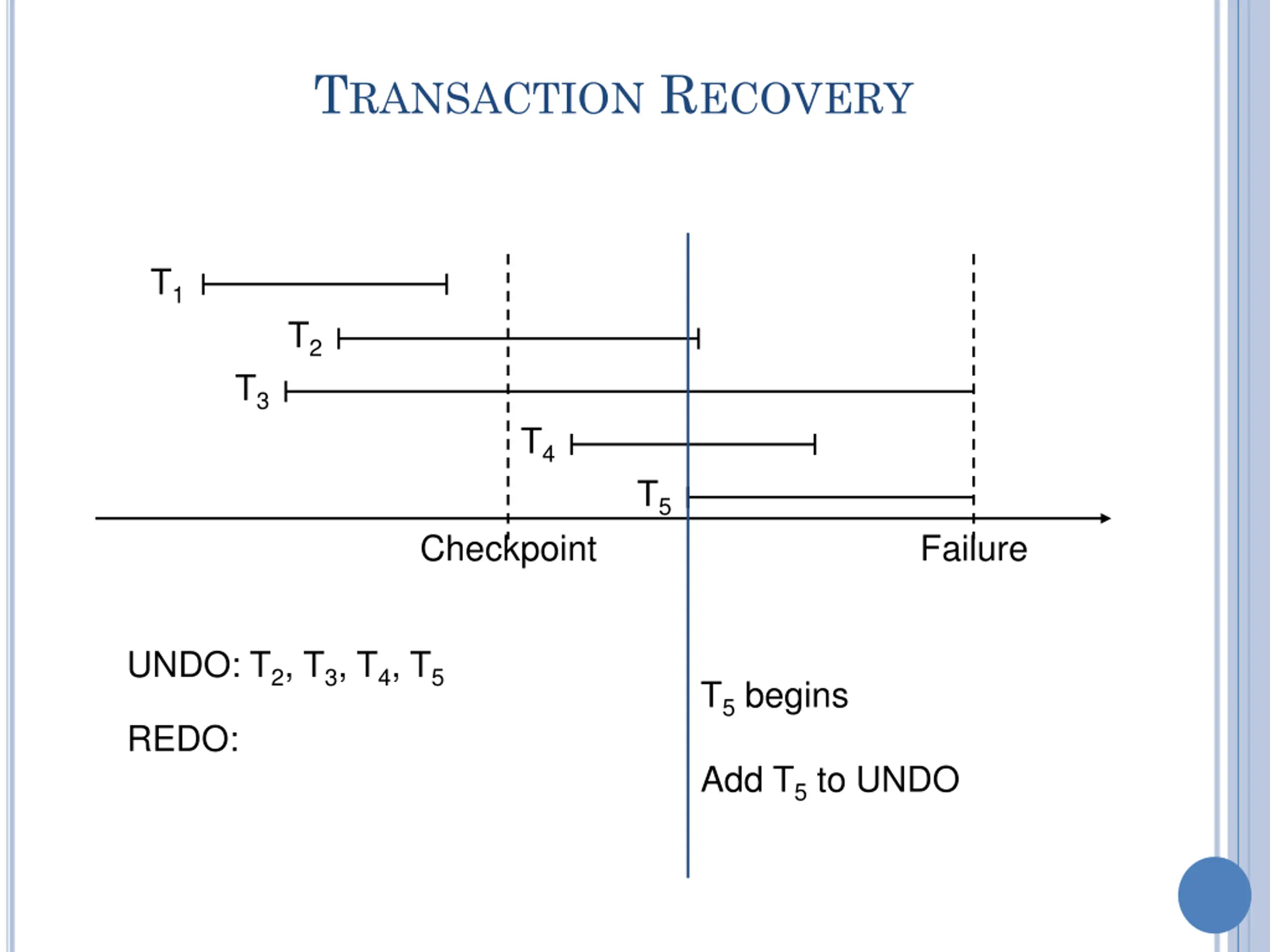 TRANSACTION RECOVERY

$T_1$

$T_2$

$T_3$

$T_4$

$T_5$

Checkpoint

Failure

UNDO: $T_2$, $T_3$, $T_4$, $T_5$

REDO:

$T_5$ begins

Add $T_5$ to UNDO